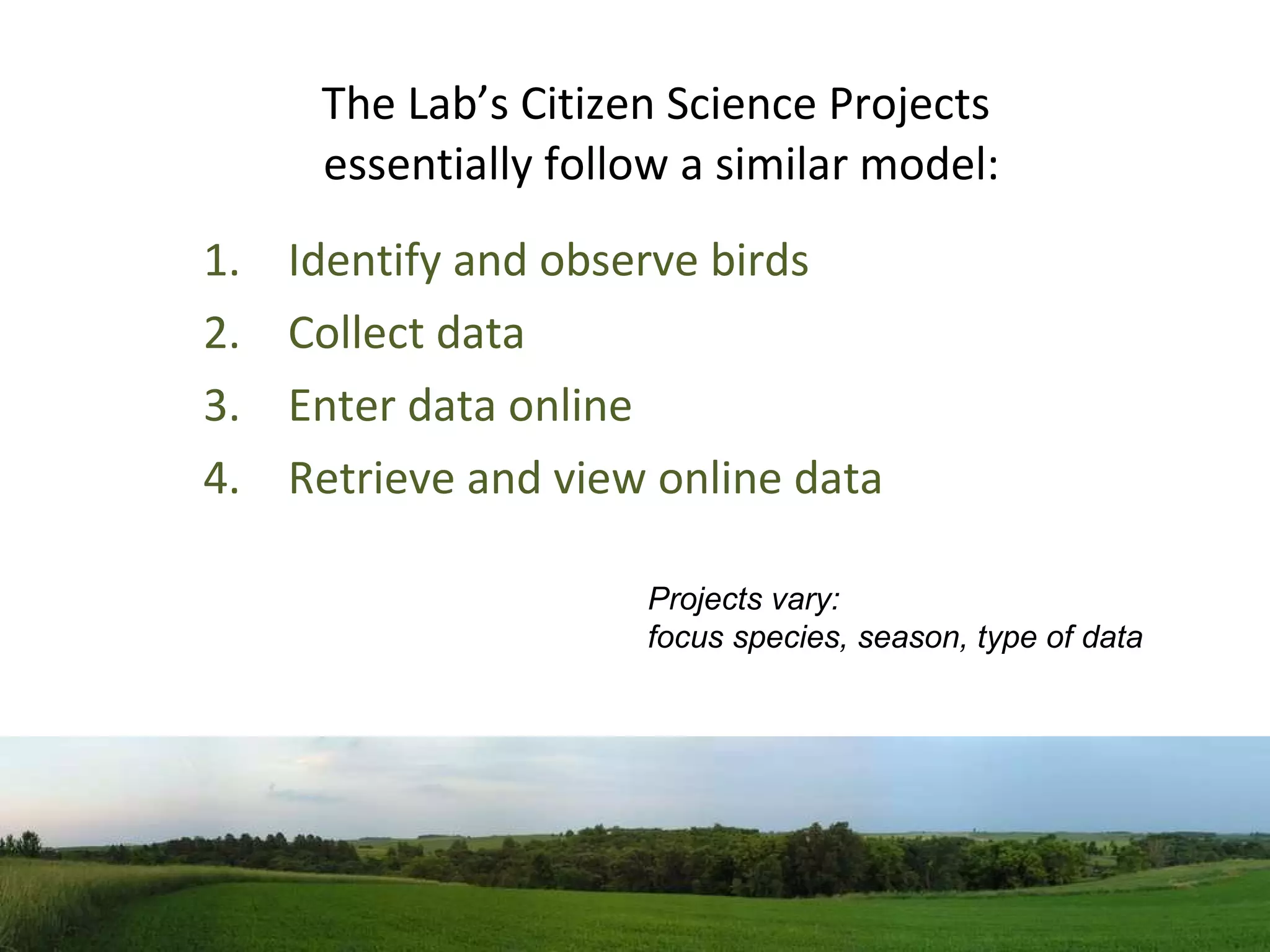 The Lab’s Citizen Science Projects essentially follow a similar model:

1. Identify and observe birds
2. Collect data
3. Enter data online
4. Retrieve and view online data

Projects vary:
focus species, season, type of data